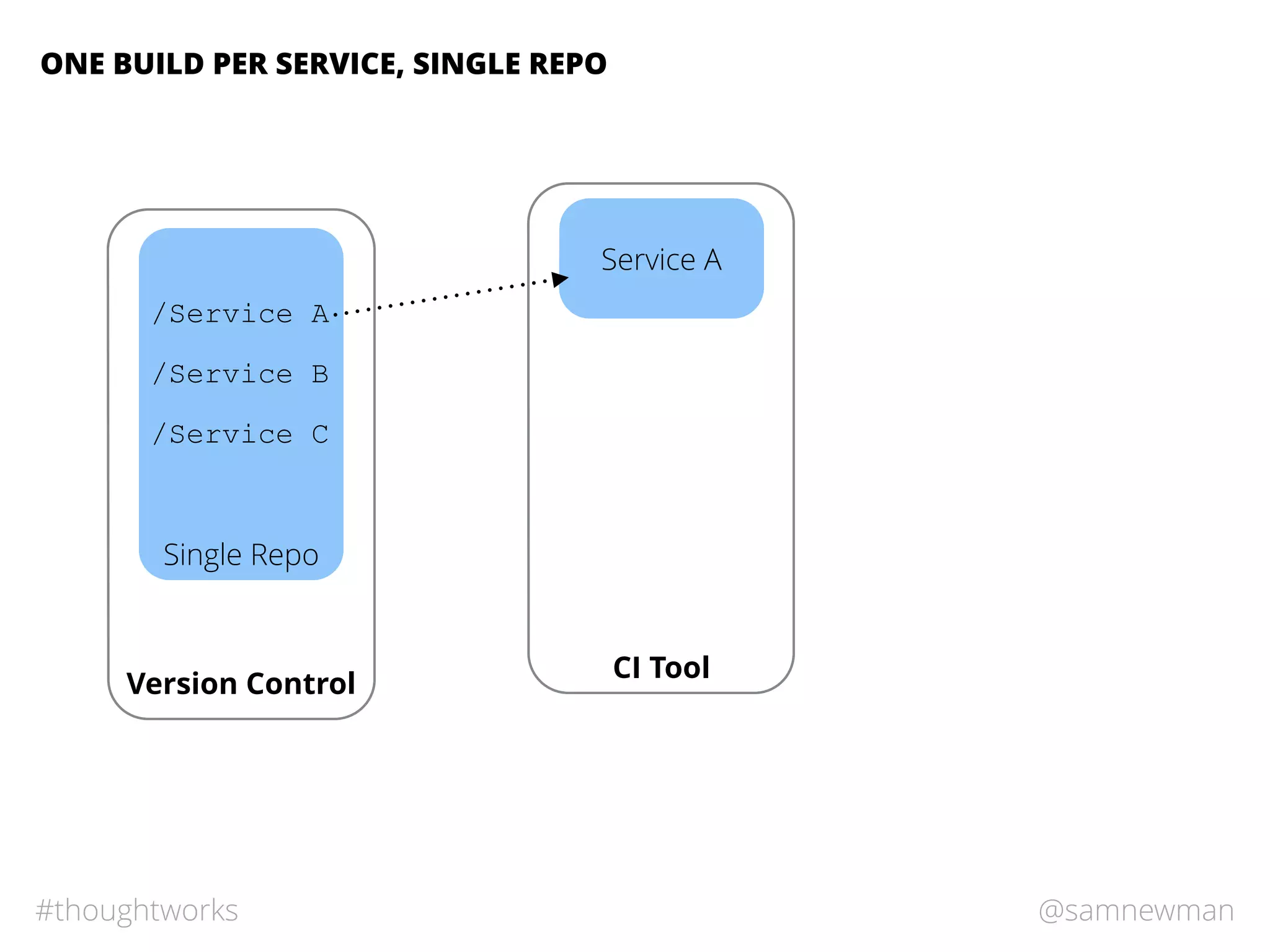 ONE BUILD PER SERVICE, SINGLE REPO

/Service A

/Service B

/Service C

Single Repo

Version Control

Service A

CI Tool

#thoughtworks

@samnewman